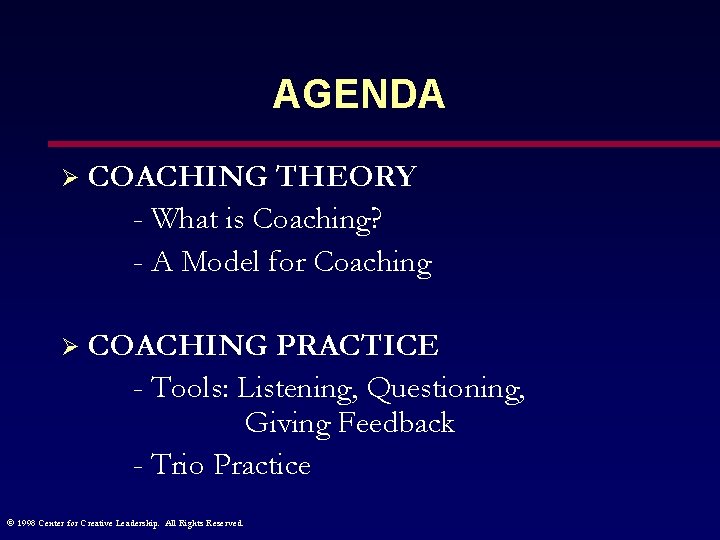 AGENDA

➢ COACHING THEORY

- What is Coaching?

- A Model for Coaching

➢ COACHING PRACTICE

- Tools: Listening, Questioning, Giving Feedback

- Trio Practice

© 1998 Center for Creative Leadership. All Rights Reserved.